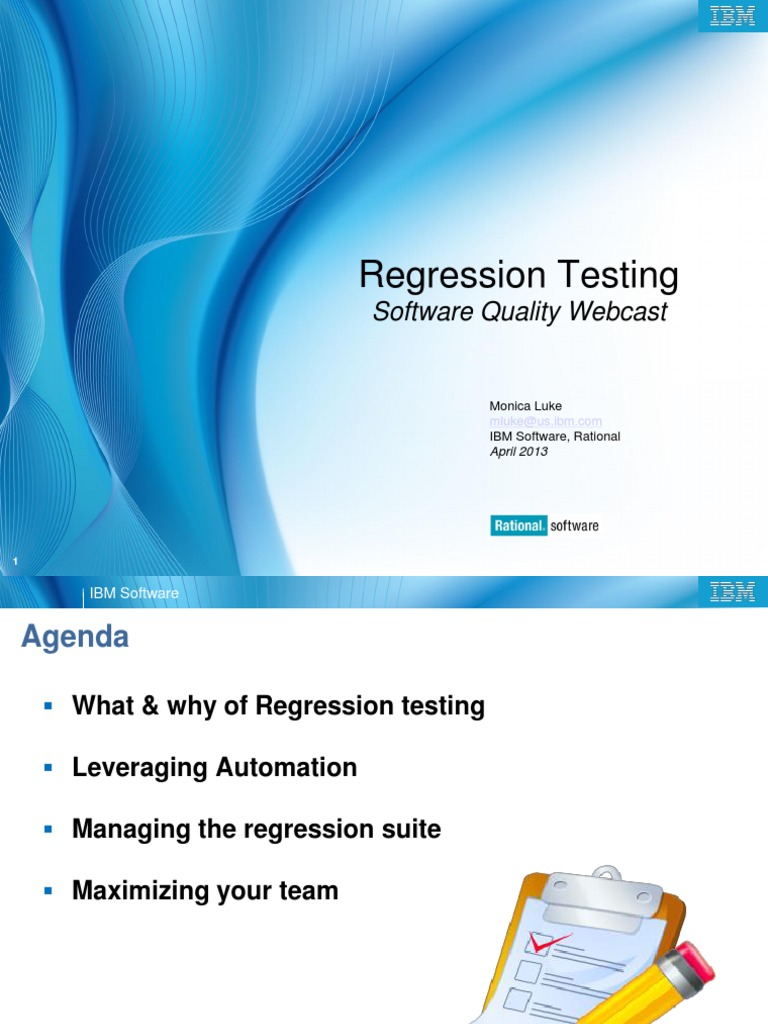 IBM

Regression Testing
Software Quality Webcast

Monica Luke
mluke@us.ibm.com
IBM Software, Rational
April 2013

Rational. software

1

IBM Software

IBM

Agenda

▪ What & why of Regression testing

▪ Leveraging Automation

▪ Managing the regression suite

▪ Maximizing your team